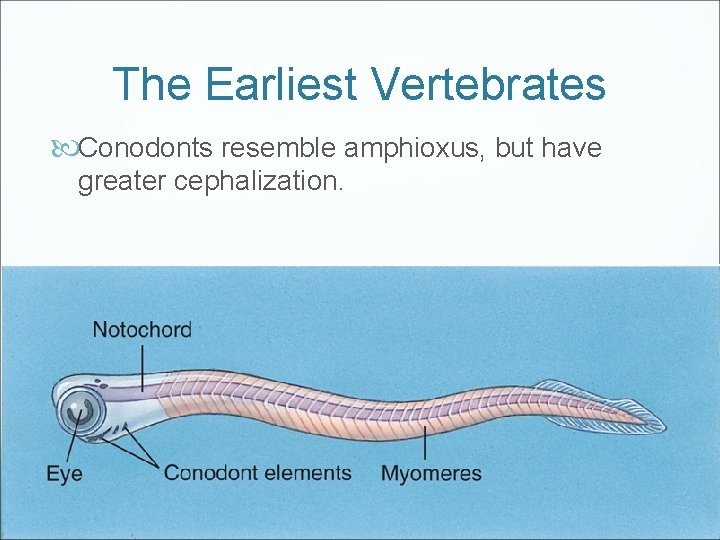 The Earliest Vertebrates

Conodonts resemble amphioxus, but have greater cephalization.

Notochord

Eye

Conodont elements

Myomeres